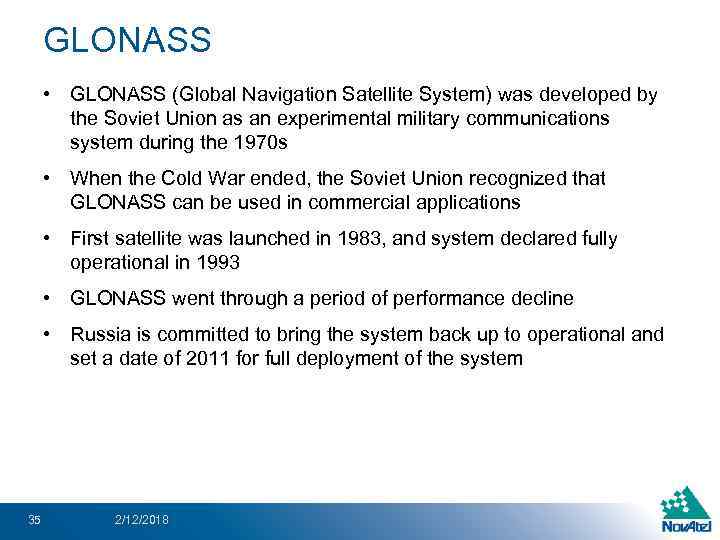 GLONASS

• GLONASS (Global Navigation Satellite System) was developed by the Soviet Union as an experimental military communications system during the 1970s

• When the Cold War ended, the Soviet Union recognized that GLONASS can be used in commercial applications

• First satellite was launched in 1983, and system declared fully operational in 1993

• GLONASS went through a period of performance decline

• Russia is committed to bring the system back up to operational and set a date of 2011 for full deployment of the system

35 2/12/2018

NovAtel